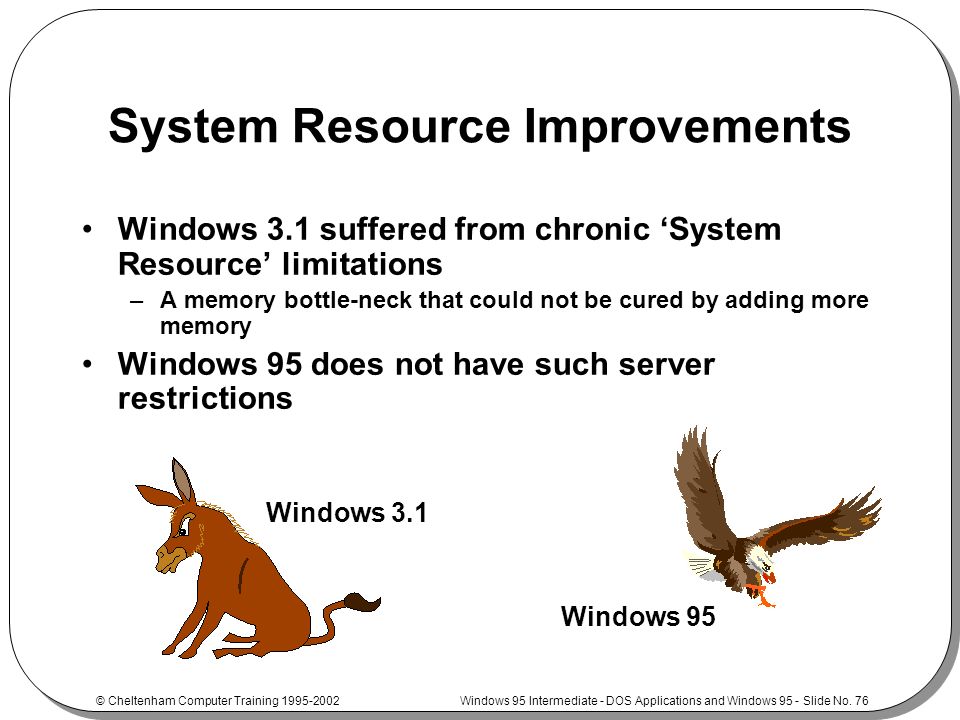 System Resource Improvements

• Windows 3.1 suffered from chronic ‘System Resource’ limitations

– A memory bottle-neck that could not be cured by adding more memory

• Windows 95 does not have such server restrictions

Windows 3.1

Windows 95

© Cheltenham Computer Training 1995-2002

Windows 95 Intermediate - DOS Applications and Windows 95 - Slide No. 76